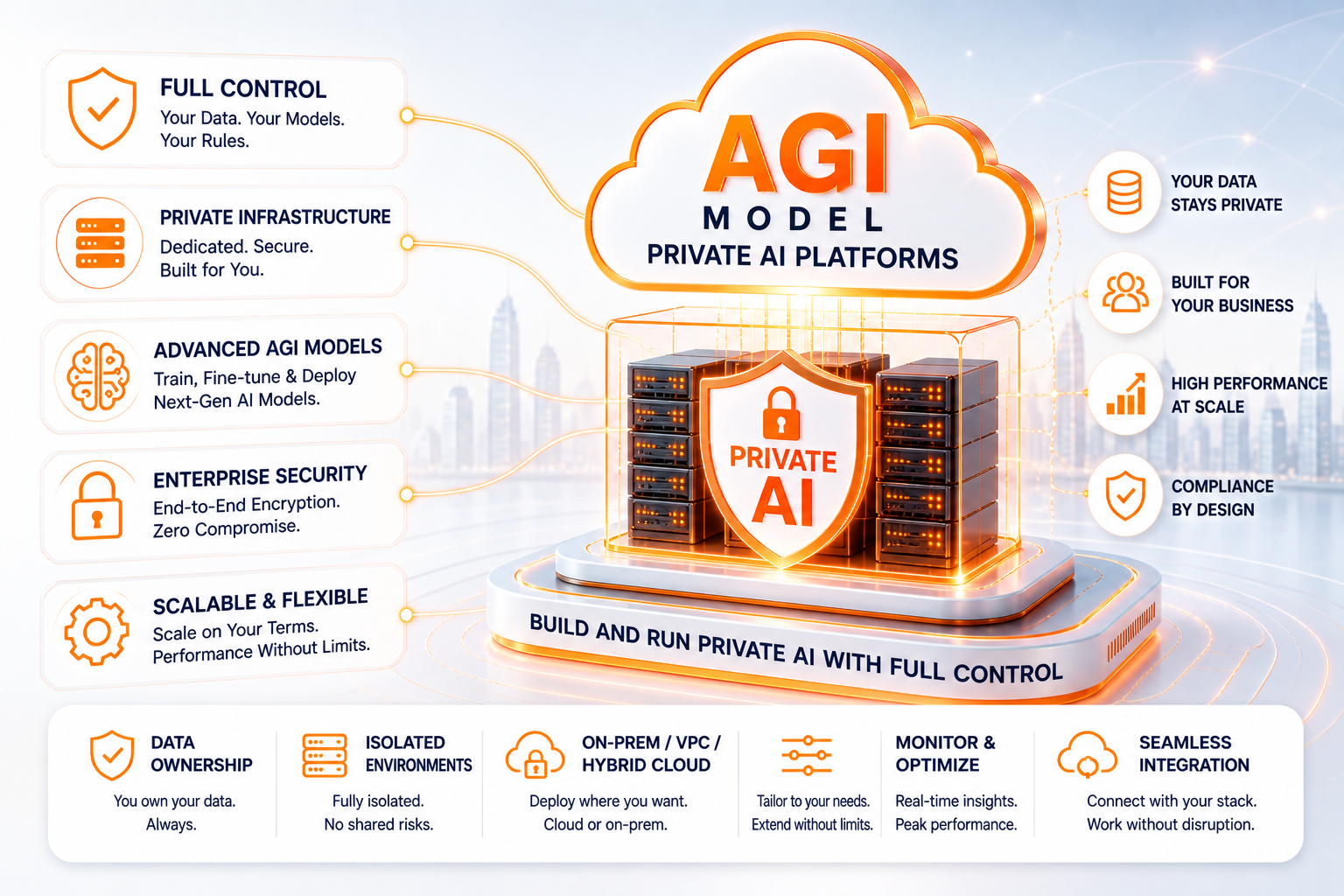 FULL CONTROL
Your Data. Your Models. Your Rules.

PRIVATE INFRASTRUCTURE
Dedicated. Secure. Built for You.

ADVANCED AGI MODELS
Train, Fine-tune & Deploy Next-Gen AI Models.

ENTERPRISE SECURITY
End-to-End Encryption. Zero Compromise.

SCALABLE & FLEXIBLE
Scale on Your Terms. Performance Without Limits.

AGI
MODEL
PRIVATE AI PLATFORMS

PRIVATE AI

BUILD AND RUN PRIVATE AI WITH FULL CONTROL

YOUR DATA STAYS PRIVATE

BUILT FOR YOUR BUSINESS

HIGH PERFORMANCE AT SCALE

COMPLIANCE BY DESIGN

DATA OWNERSHIP
You own your data. Always.

ISOLATED ENVIRONMENTS
Fully isolated. No shared risks.

ON-PREM / VPC / HYBRID CLOUD
Deploy where you want. Cloud or on-prem.

Tailor to your needs. Extend without limits.

MONITOR & OPTIMIZE
Real-time insights. Peak performance.

SEAMLESS INTEGRATION
Connect with your stack. Work without disruption.